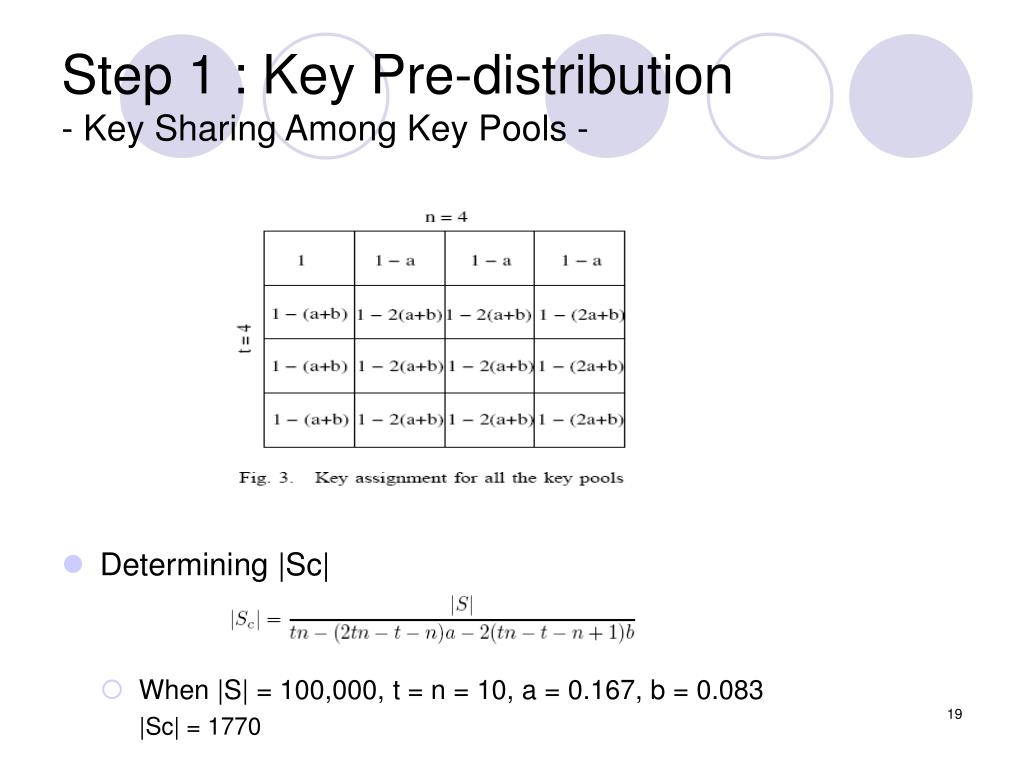 Step 1 : Key Pre-distribution
- Key Sharing Among Key Pools -

n = 4

t=4

| 1 | 1 − a | 1 − a | 1 − a |
|---|---|---|---|
| 1 − (a+b) | 1 − 2(a+b) | 1 − 2(a+b) | 1 − (2a+b) |
| 1 − (a+b) | 1 − 2(a+b) | 1 − 2(a+b) | 1 − (2a+b) |
| 1 − (a+b) | 1 − 2(a+b) | 1 − 2(a+b) | 1 − (2a+b) |

Fig. 3. Key assignment for all the key pools

Determining |Sc|

$|S_c| = \frac{|S|}{tn - (2tn - t - n)a - 2(tn - t - n + 1)b}$

When |S| = 100,000, t = n = 10, a = 0.167, b = 0.083
|Sc| = 1770

19